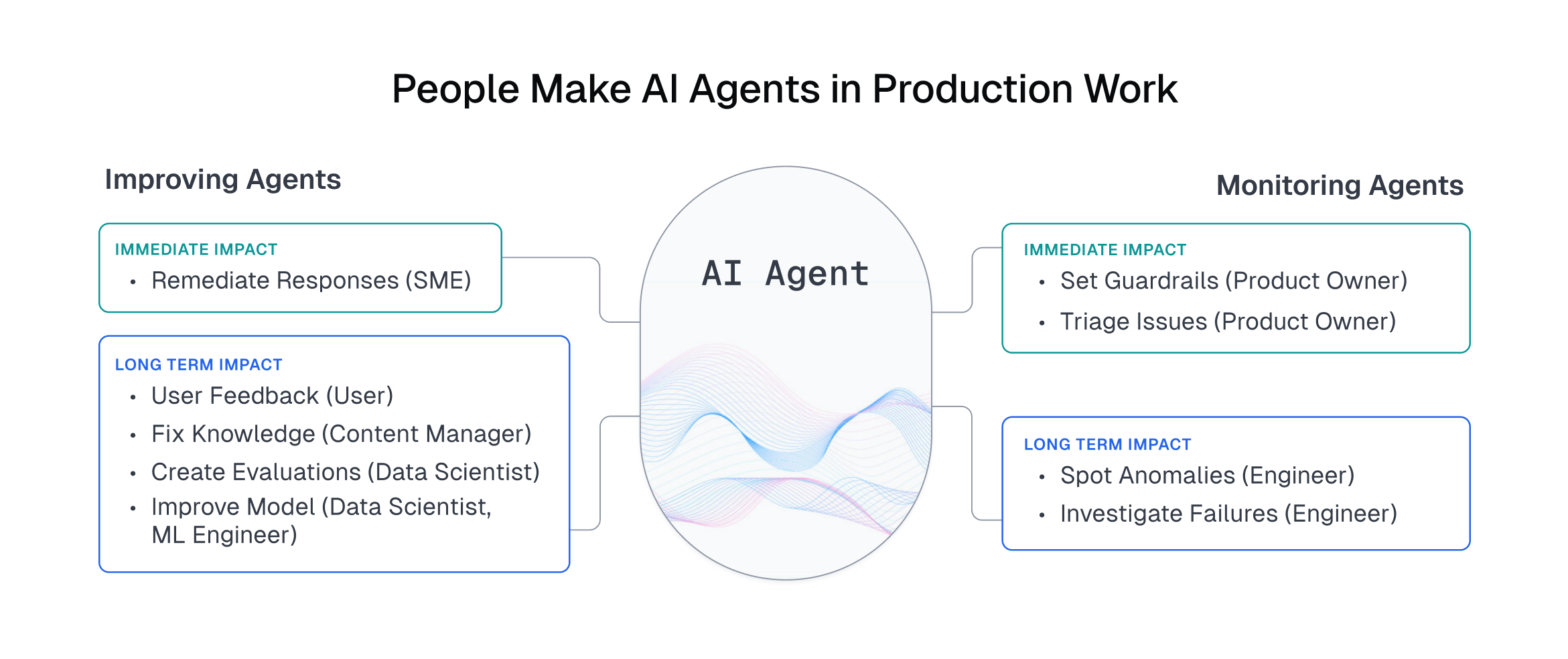 People Make AI Agents in Production Work

Improving Agents

IMMEDIATE IMPACT
• Remediate Responses (SME)

LONG TERM IMPACT
• User Feedback (User)
• Fix Knowledge (Content Manager)
• Create Evaluations (Data Scientist)
• Improve Model (Data Scientist, ML Engineer)

AI Agent

Monitoring Agents

IMMEDIATE IMPACT
• Set Guardrails (Product Owner)
• Triage Issues (Product Owner)

LONG TERM IMPACT
• Spot Anomalies (Engineer)
• Investigate Failures (Engineer)